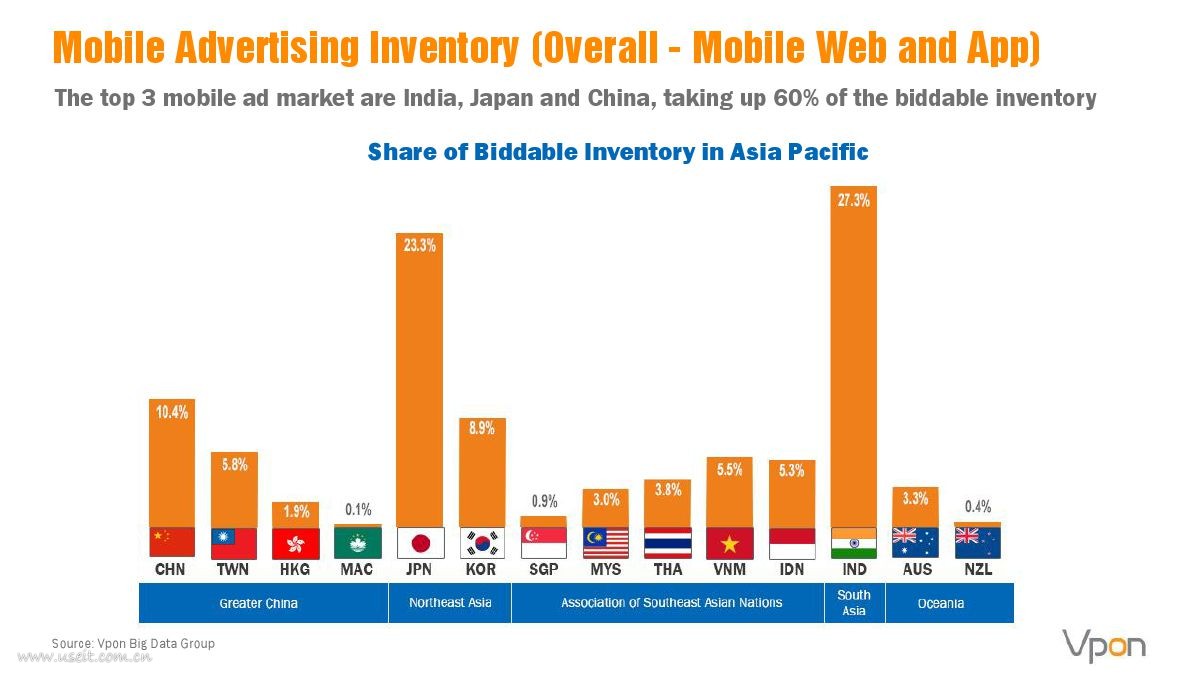 Mobile Advertising Inventory (Overall - Mobile Web and App)

The top 3 mobile ad market are India, Japan and China, taking up 60% of the biddable inventory

Share of Biddable Inventory in Asia Pacific

10.4%
5.8%
1.9%
0.1%
23.3%
8.9%
0.9%
3.0%
3.8%
5.5%
5.3%
27.3%
3.3%
0.4%

CHN TWN HKG MAC JPN KOR SGP MYS THA VNM IDN IND AUS NZL

Greater China
Northeast Asia
Association of Southeast Asian Nations
South Asia
Oceania

Source: Vpon Big Data Group

www.useit.com.cn

Vpon